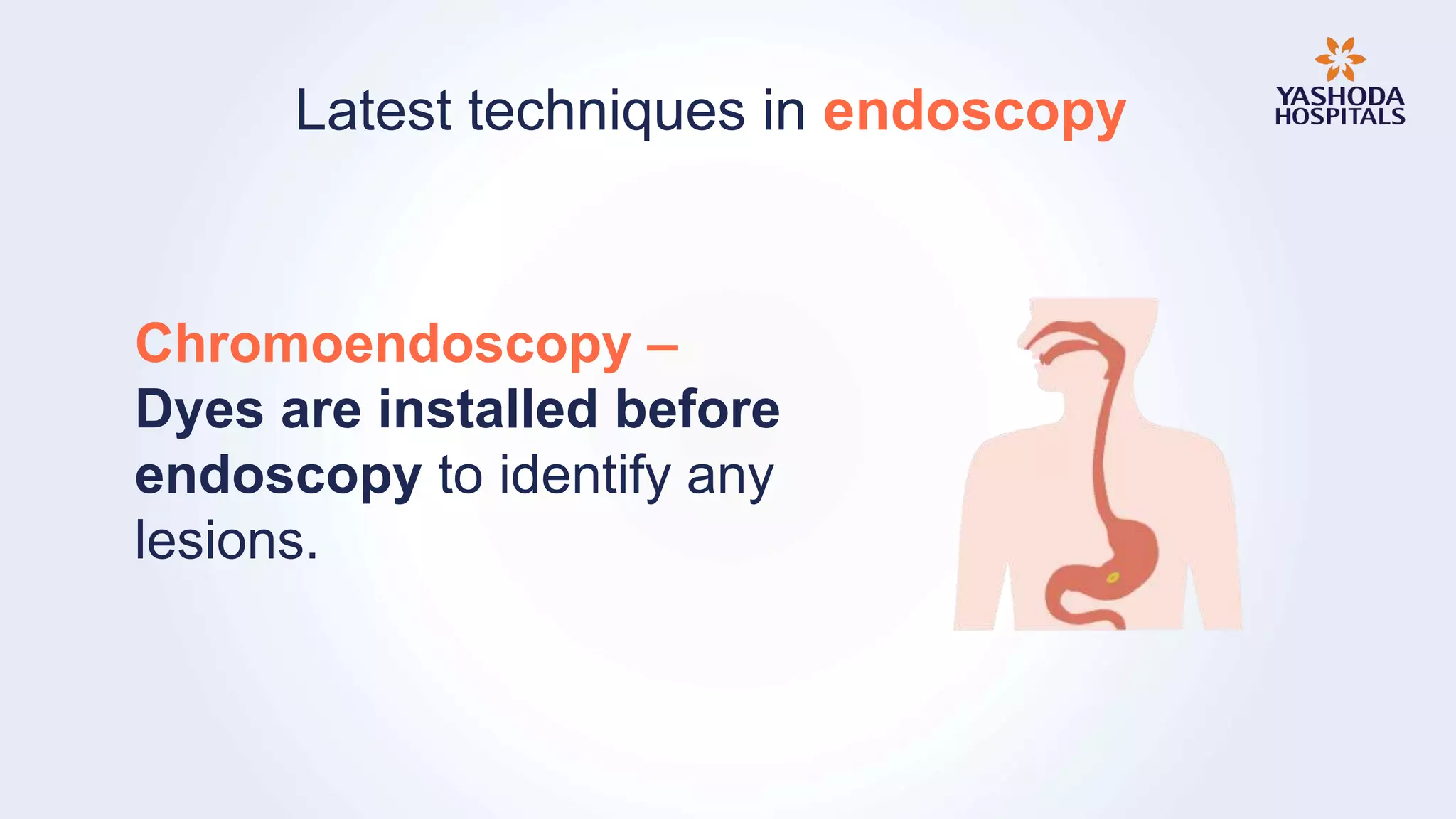 Latest techniques in endoscopy

YASHODA HOSPITALS

Chromoendoscopy – Dyes are installed before endoscopy to identify any lesions.